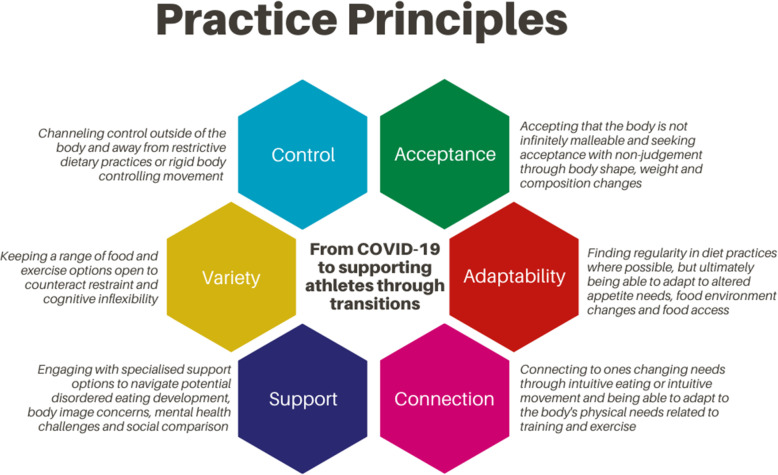 Practice Principles

Channeling control outside of the body and away from restrictive dietary practices or rigid body controlling movement

Control

Acceptance

Accepting that the body is not infinitely malleable and seeking acceptance with non-judgement through body shape, weight and composition changes

Keeping a range of food and exercise options open to counteract restraint and cognitive inflexibility

Variety

From COVID-19 to supporting athletes through transitions

Adaptability

Finding regularity in diet practices where possible, but ultimately being able to adapt to altered appetite needs, food environment changes and food access

Engaging with specialised support options to navigate potential disordered eating development, body image concerns, mental health challenges and social comparison

Support

Connection

Connecting to ones changing needs through intuitive eating or intuitive movement and being able to adapt to the body's physical needs related to training and exercise